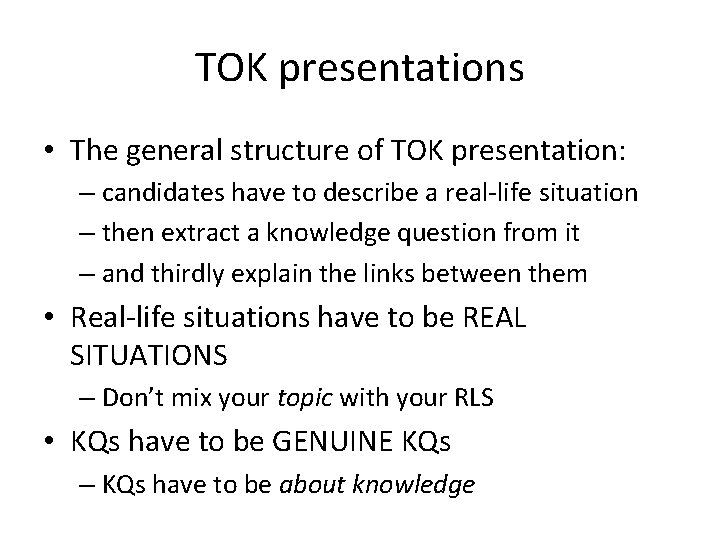 TOK presentations

• The general structure of TOK presentation:
– candidates have to describe a real-life situation
– then extract a knowledge question from it
– and thirdly explain the links between them
• Real-life situations have to be REAL SITUATIONS
– Don't mix your topic with your RLS
• KQs have to be GENUINE KQs
– KQs have to be about knowledge